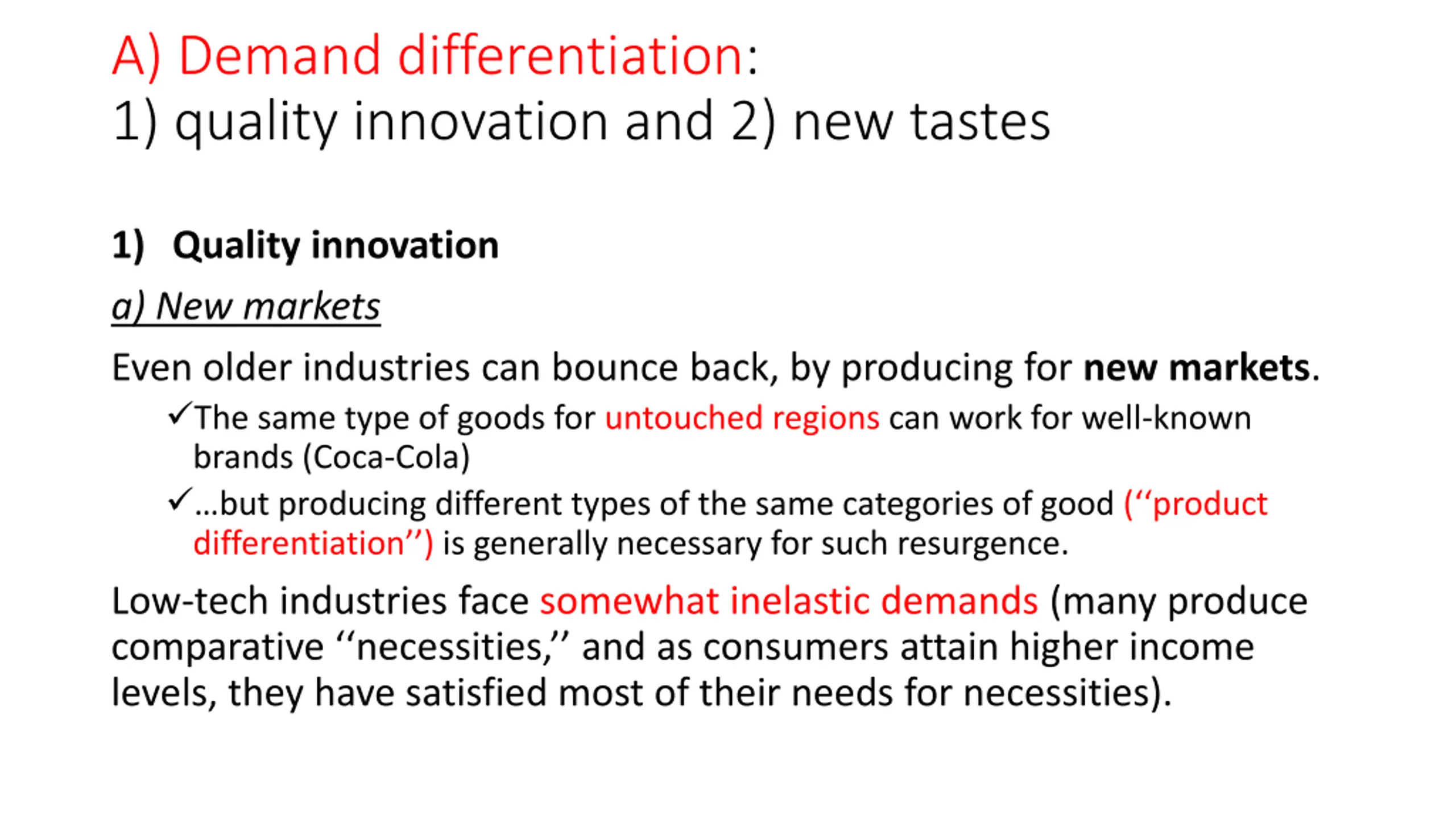 A) Demand differentiation:
1) quality innovation and 2) new tastes

1) Quality innovation

a) New markets

Even older industries can bounce back, by producing for new markets.

✓The same type of goods for untouched regions can work for well-known brands (Coca-Cola)

✓…but producing different types of the same categories of good (‘‘product differentiation’’) is generally necessary for such resurgence.

Low-tech industries face somewhat inelastic demands (many produce comparative ‘‘necessities,’’ and as consumers attain higher income levels, they have satisfied most of their needs for necessities).